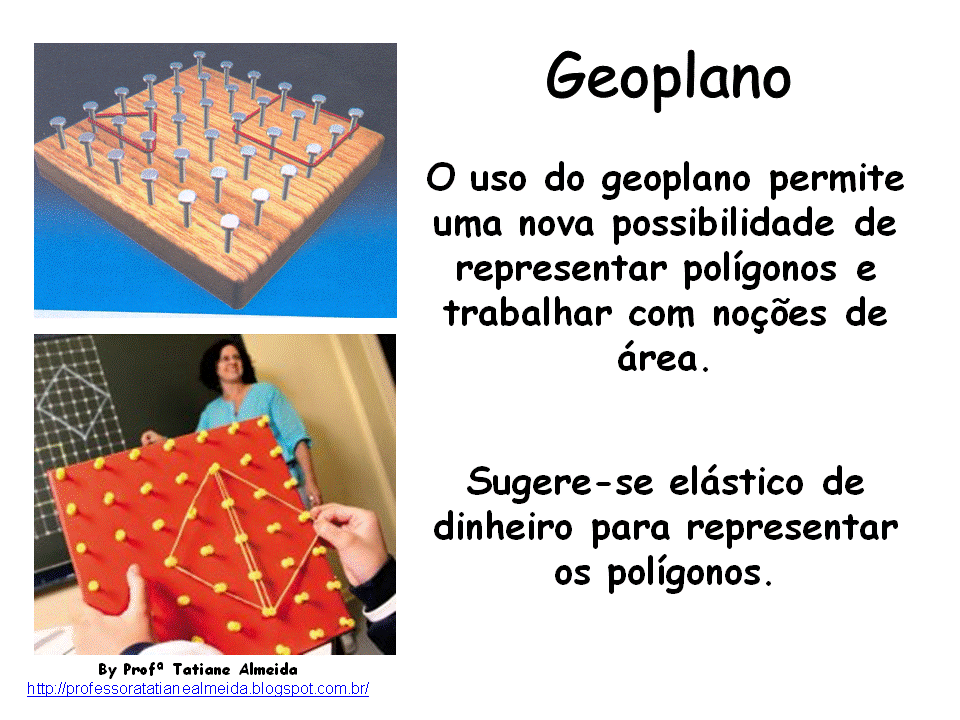 Geoplano

O uso do geoplano permite uma nova possibilidade de representar polígonos e trabalhar com noções de área.

Sugere-se elástico de dinheiro para representar os polígonos.

By Profª Tatiane Almeida
http://professoratatianealmeida.blogspot.com.br/